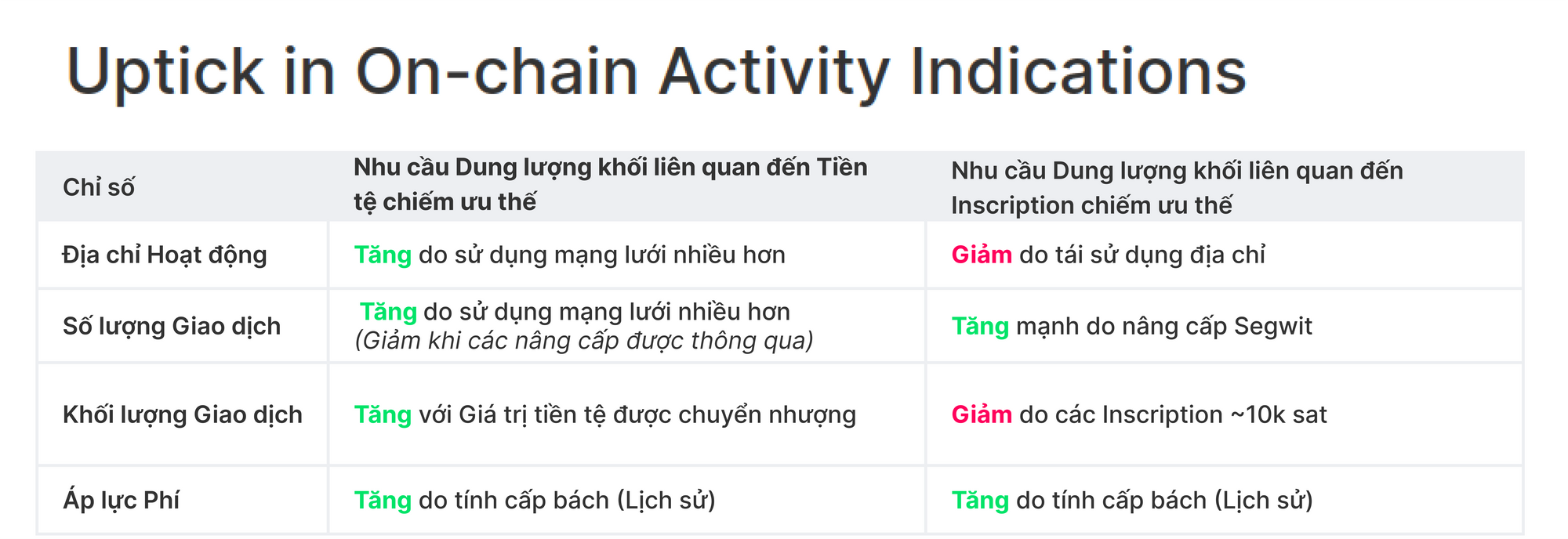 Uptick in On-chain Activity Indications

| Chỉ số | Nhu cầu Dung lượng khối liên quan đến Tiền tệ chiếm ưu thế | Nhu cầu Dung lượng khối liên quan đến Inscription chiếm ưu thế |
|---|---|---|
| Địa chỉ Hoạt động | Tăng do sử dụng mạng lưới nhiều hơn | Giảm do tái sử dụng địa chỉ |
| Số lượng Giao dịch | Tăng do sử dụng mạng lưới nhiều hơn (Giảm khi các nâng cấp được thông qua) | Tăng mạnh do nâng cấp Segwit |
| Khối lượng Giao dịch | Tăng với Giá trị tiền tệ được chuyển nhượng | Giảm do các Inscription ~10k sat |
| Áp lực Phí | Tăng do tính cấp bách (Lịch sử) | Tăng do tính cấp bách (Lịch sử) |